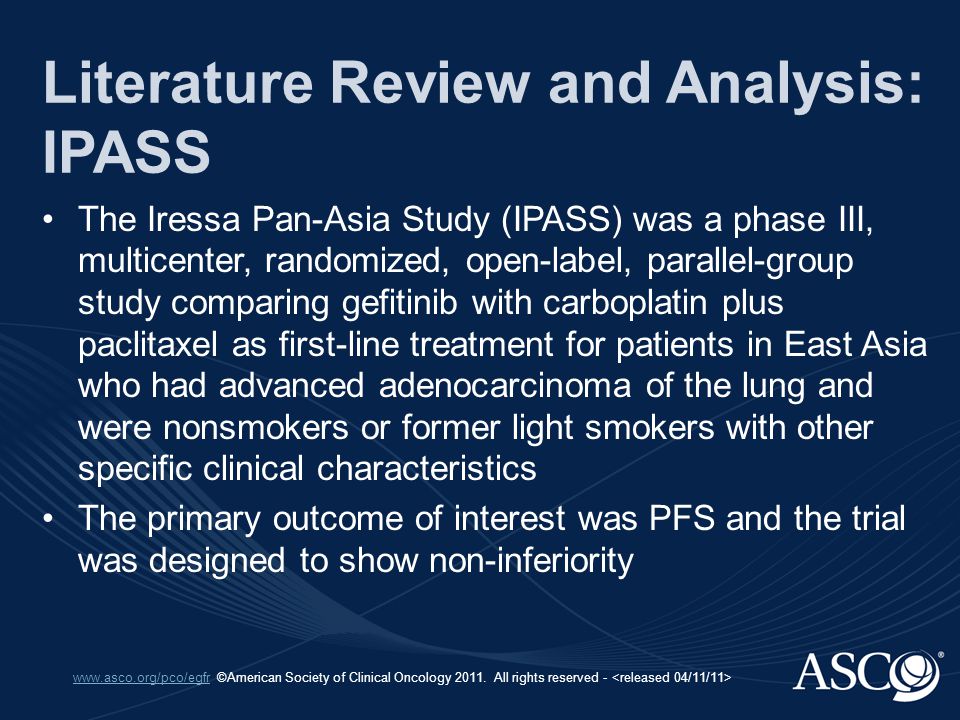 Literature Review and Analysis: IPASS

• The Iressa Pan-Asia Study (IPASS) was a phase III, multicenter, randomized, open-label, parallel-group study comparing gefitinib with carboplatin plus paclitaxel as first-line treatment for patients in East Asia who had advanced adenocarcinoma of the lung and were nonsmokers or former light smokers with other specific clinical characteristics
• The primary outcome of interest was PFS and the trial was designed to show non-inferiority

www.asco.org/pco/egfr ©American Society of Clinical Oncology 2011. All rights reserved - <released 04/11/11>

ASCO®